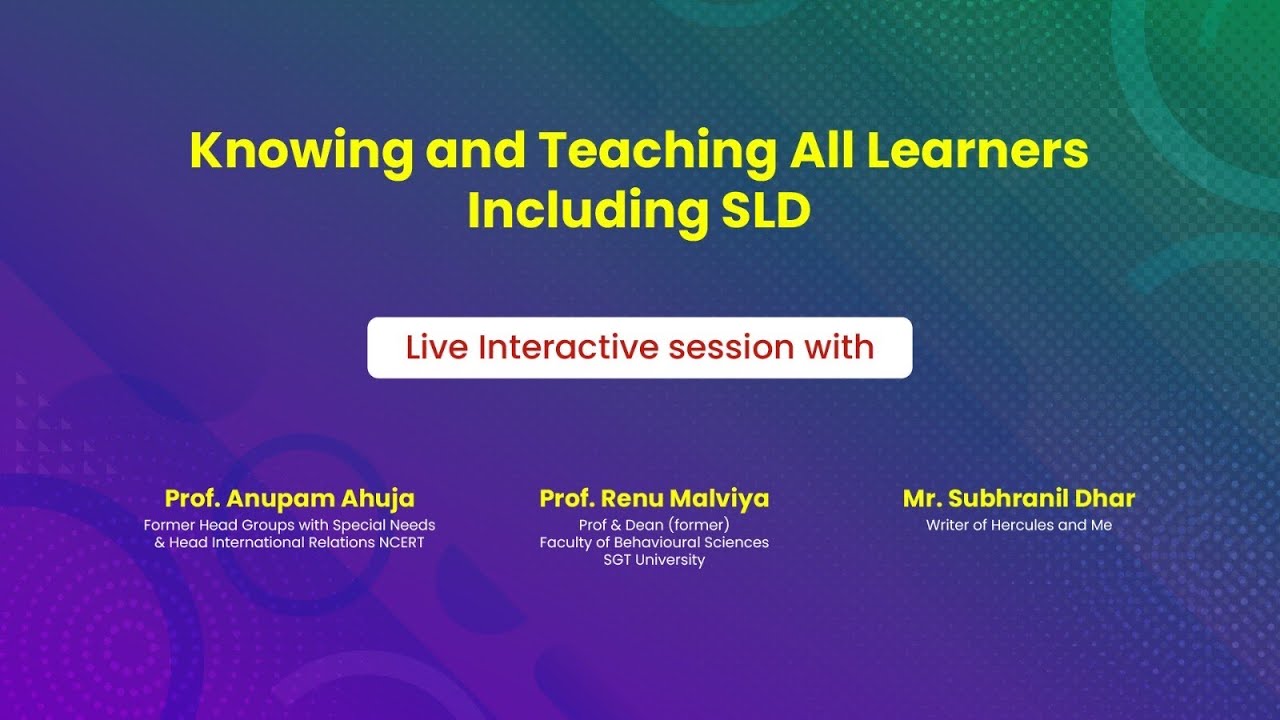 Knowing and Teaching All Learners Including SLD

Live Interactive session with

Prof. Anupam Ahuja
Former Head Groups with Special Needs & Head International Relations NCERT

Prof. Renu Malviya
Prof & Dean (former)
Faculty of Behavioural Sciences
SGT University

Mr. Subhranil Dhar
Writer of Hercules and Me